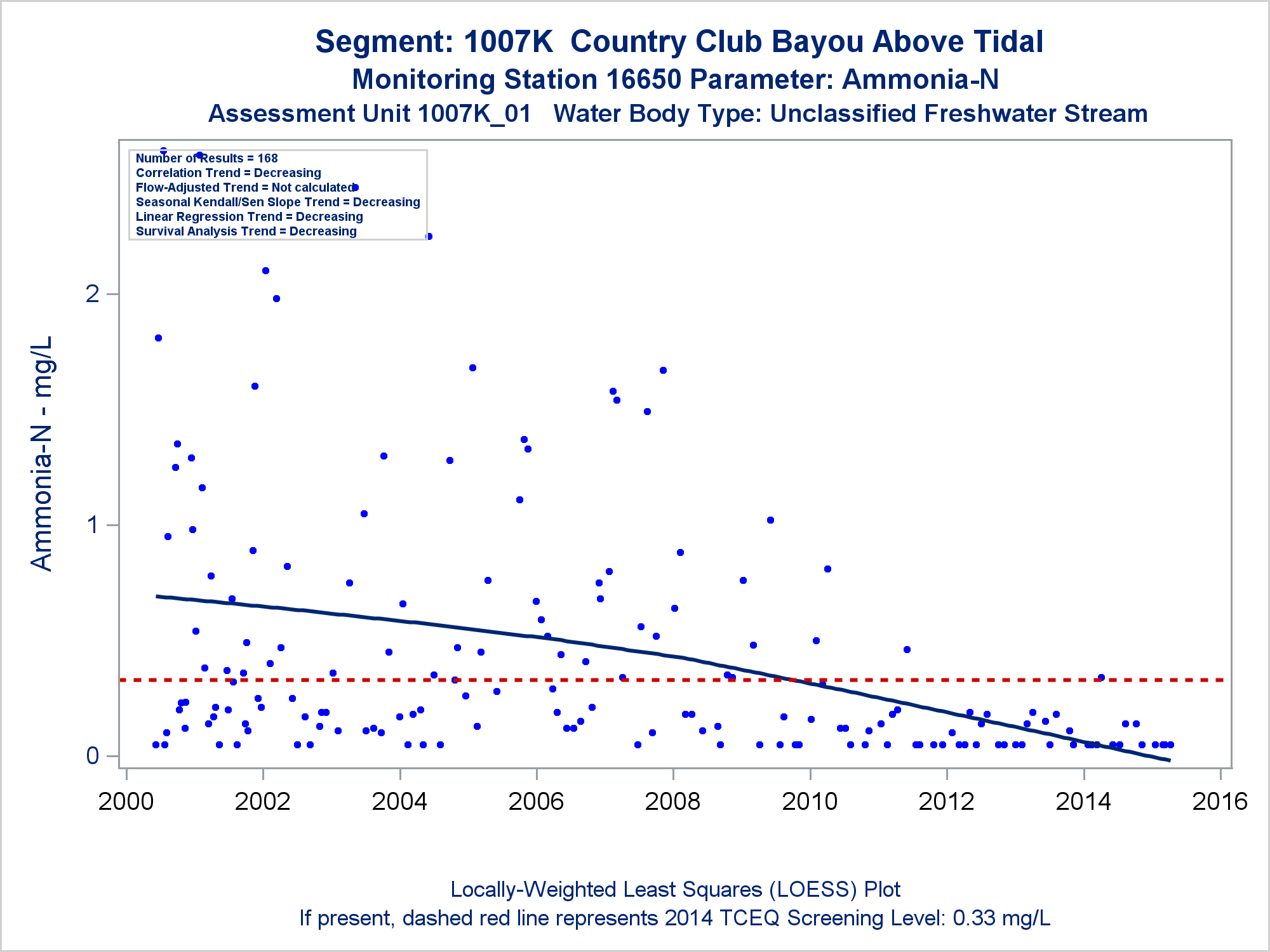 Segment: 1007K Country Club Bayou Above Tidal
Monitoring Station 16650 Parameter: Ammonia-N
Assessment Unit 1007K_01 Water Body Type: Unclassified Freshwater Stream

Number of Results = 168
Correlation Trend = Decreasing
Flow-Adjusted Trend = Not calculated
Seasonal Kendall/Sen Slope Trend = Decreasing
Linear Regression Trend = Decreasing
Survival Analysis Trend = Decreasing

Ammonia-N - mg/L

2
1
0

2000 2002 2004 2006 2008 2010 2012 2014 2016

Locally-Weighted Least Squares (LOESS) Plot
If present, dashed red line represents 2014 TCEQ Screening Level: 0.33 mg/L